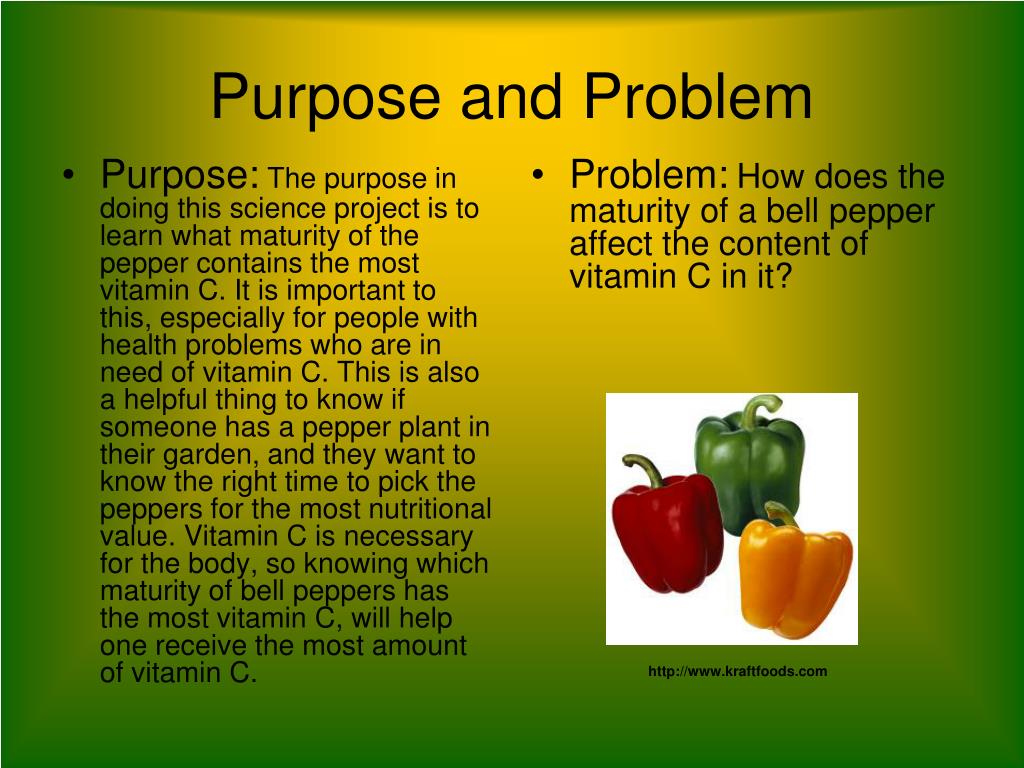 Purpose and Problem

• Purpose: The purpose in doing this science project is to learn what maturity of the pepper contains the most vitamin C. It is important to this, especially for people with health problems who are in need of vitamin C. This is also a helpful thing to know if someone has a pepper plant in their garden, and they want to know the right time to pick the peppers for the most nutritional value. Vitamin C is necessary for the body, so knowing which maturity of bell peppers has the most vitamin C, will help one receive the most amount of vitamin C.

• Problem: How does the maturity of a bell pepper affect the content of vitamin C in it?

http://www.kraftfoods.com